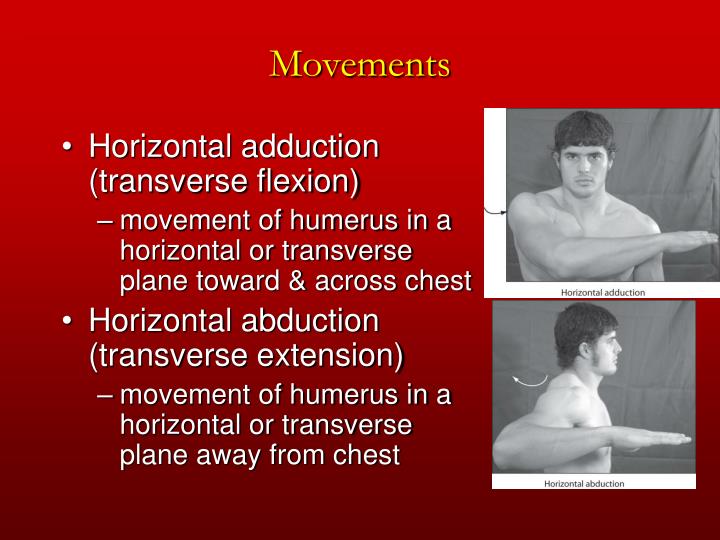 Movements

• Horizontal adduction (transverse flexion)
– movement of humerus in a horizontal or transverse plane toward & across chest

• Horizontal abduction (transverse extension)
– movement of humerus in a horizontal or transverse plane away from chest

Horizontal adduction

Horizontal abduction